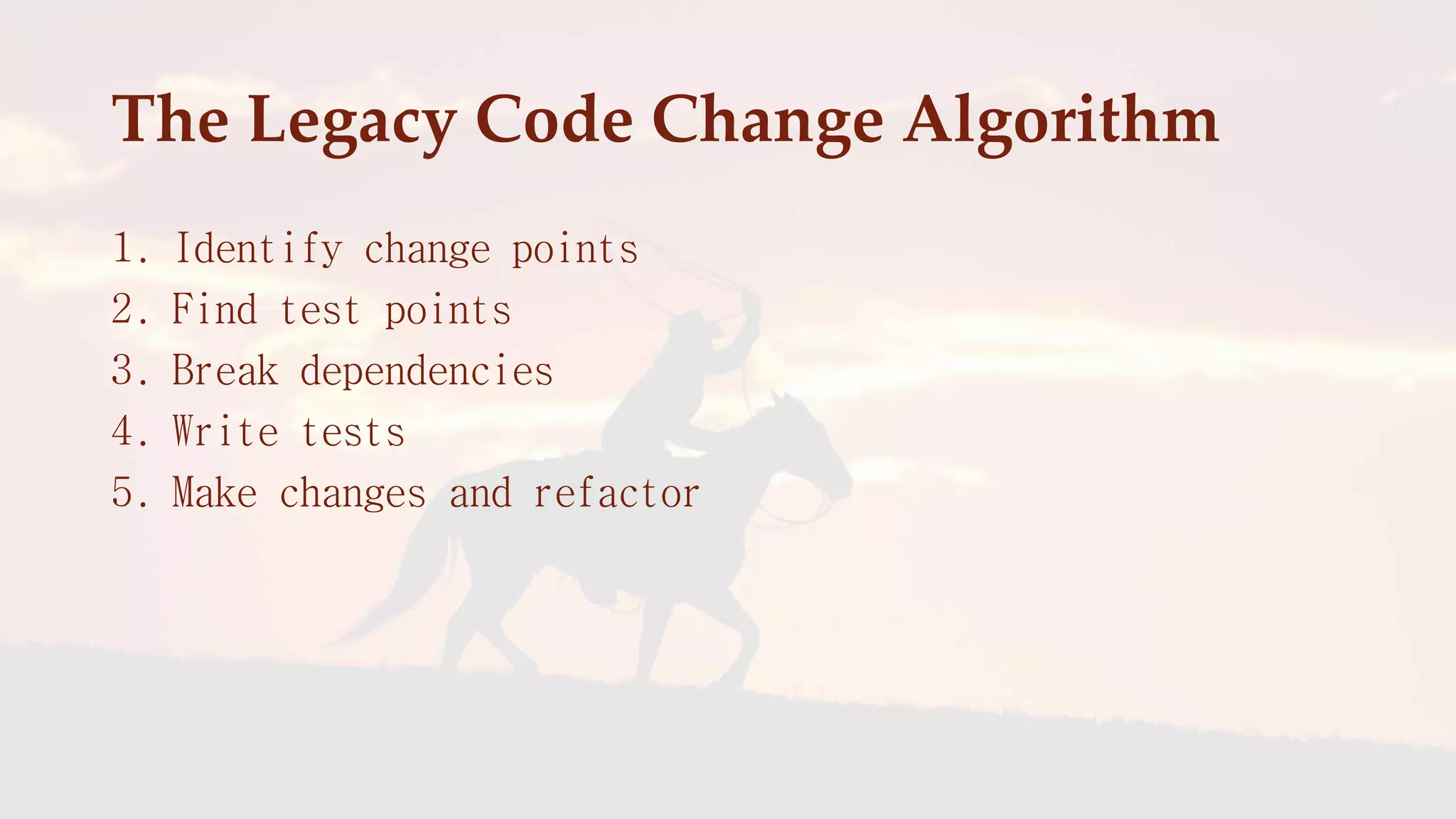 The Legacy Code Change Algorithm

1. Identify change points
2. Find test points
3. Break dependencies
4. Write tests
5. Make changes and refactor